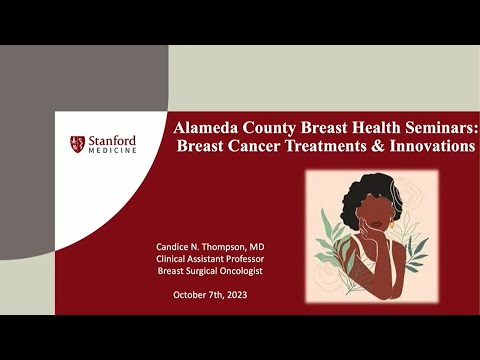 Stanford MEDICINE

Alameda County Breast Health Seminars: Breast Cancer Treatments & Innovations

Candice N. Thompson, MD
Clinical Assistant Professor
Breast Surgical Oncologist

October 7th, 2023